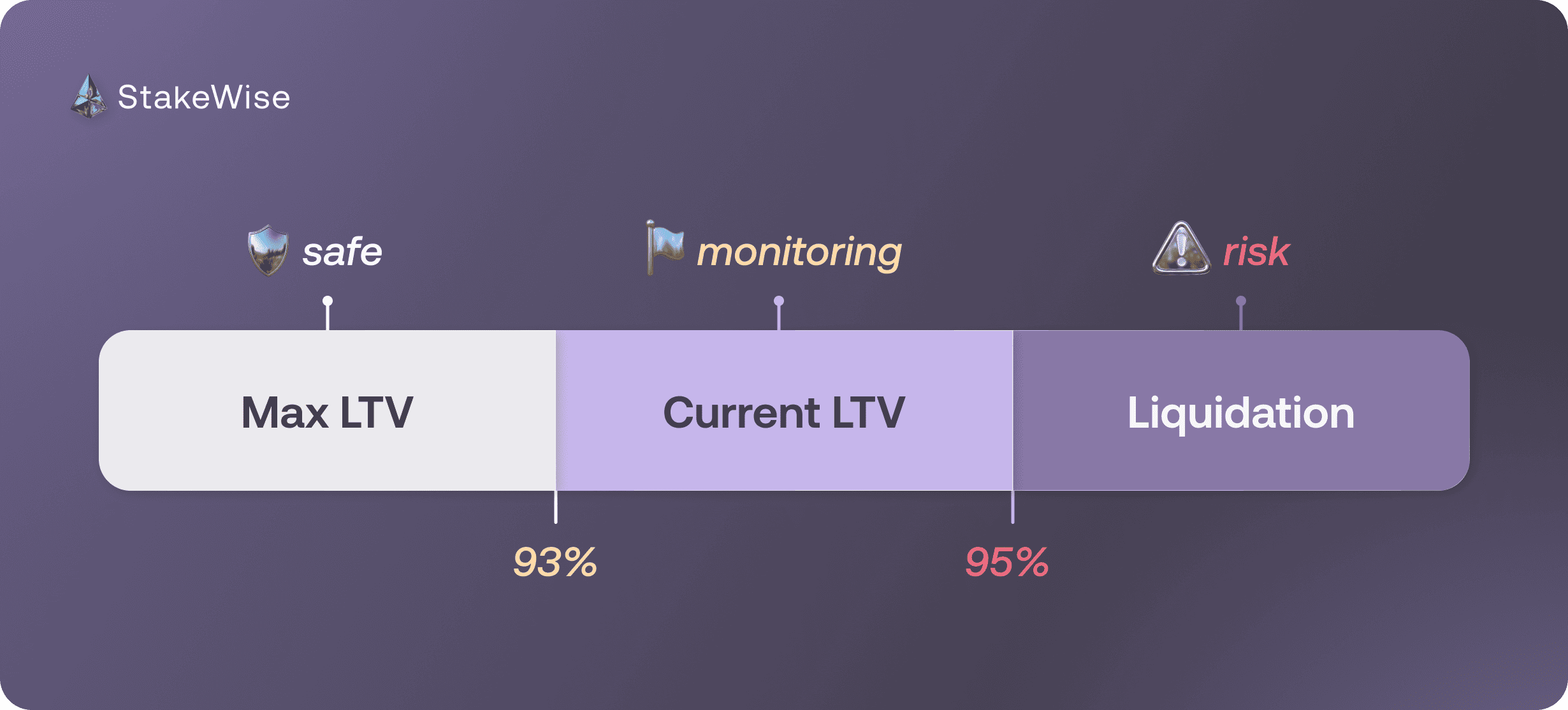 StakeWise

safe

monitoring

risk

Max LTV

Current LTV

Liquidation

93%

95%